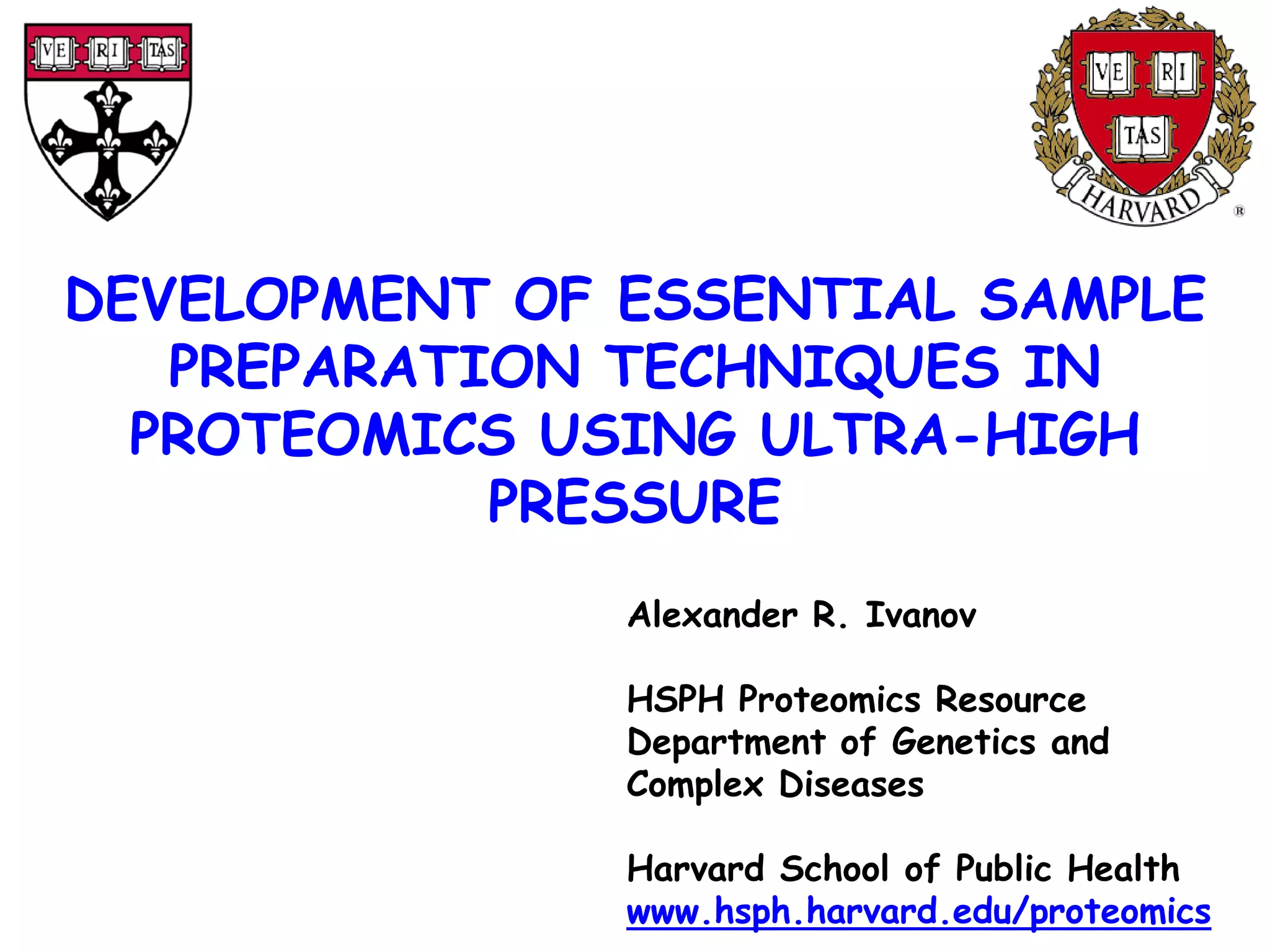 VE RI TAS

VE RI TAS
HARVARD
®

DEVELOPMENT OF ESSENTIAL SAMPLE PREPARATION TECHNIQUES IN PROTEOMICS USING ULTRA-HIGH PRESSURE

Alexander R. Ivanov

HSPH Proteomics Resource
Department of Genetics and Complex Diseases

Harvard School of Public Health
www.hsph.harvard.edu/proteomics